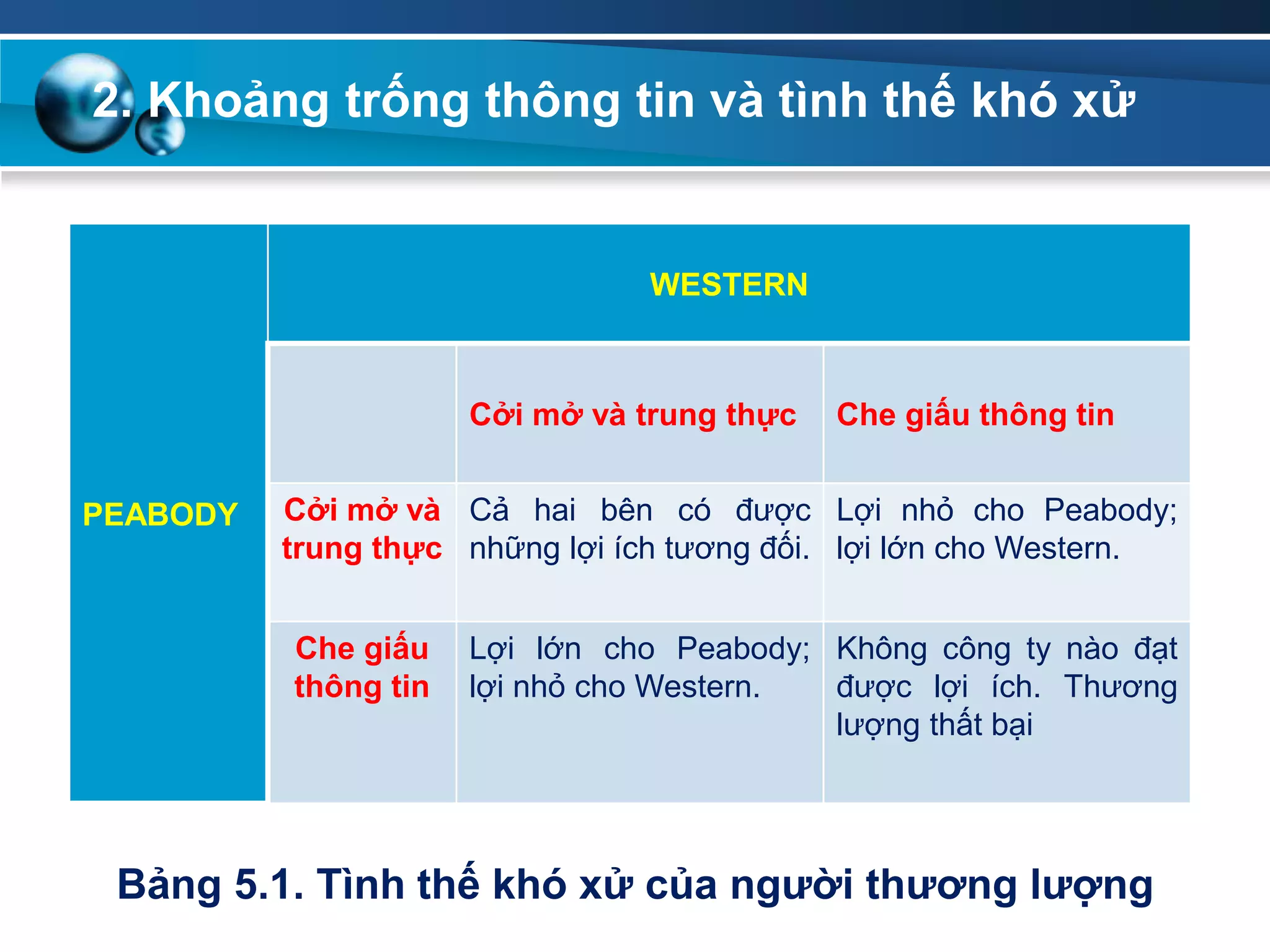 2. Khoảng trống thông tin và tình thế khó xử

| PEABODY | WESTERN | | |
|---|---|---|---|
| | | Cởi mở và trung thực | Che giấu thông tin |
| | Cởi mở và trung thực | Cả hai bên có được những lợi ích tương đối. | Lợi nhỏ cho Peabody; lợi lớn cho Western. |
| | Che giấu thông tin | Lợi lớn cho Peabody; lợi nhỏ cho Western. | Không công ty nào đạt được lợi ích. Thương lượng thất bại |

Bảng 5.1. Tình thế khó xử của người thương lượng